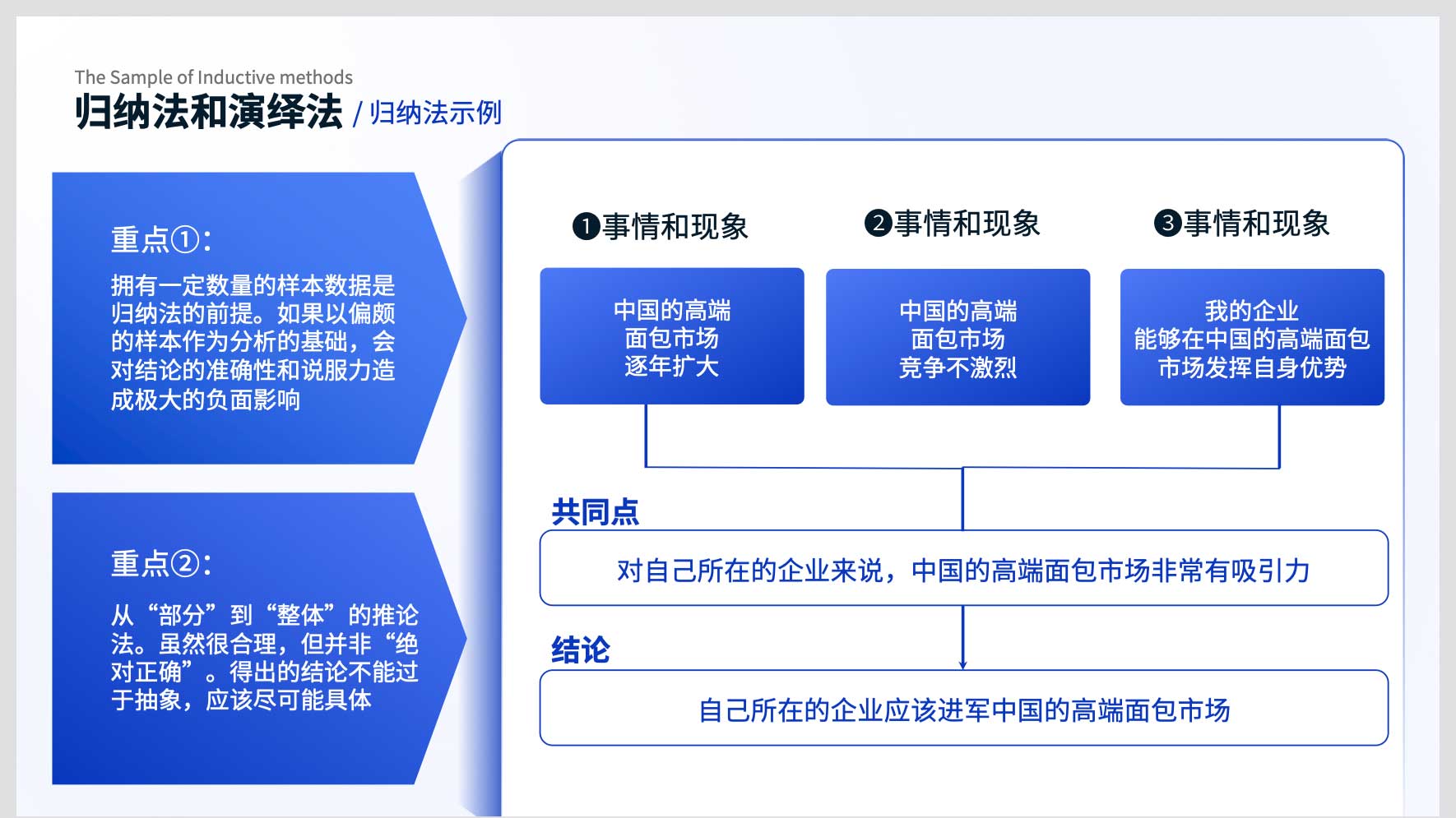 The Sample of Inductive methods
归纳法和演绎法 / 归纳法示例

重点①：
拥有一定数量的样本数据是归纳法的前提。如果以偏颇的样本作为分析的基础，会对结论的准确性和说服力造成极大的负面影响

重点②：
从“部分”到“整体”的推论法。虽然很合理，但并非“绝对正确”。得出的结论不能过于抽象，应该尽可能具体

❶事情和现象
中国的高端面包市场逐年扩大

❷事情和现象
中国的高端面包市场竞争不激烈

❸事情和现象
我的企业能够在中国的高端面包市场发挥自身优势

共同点
对自己所在的企业来说，中国的高端面包市场非常有吸引力

结论
自己所在的企业应该进军中国的高端面包市场